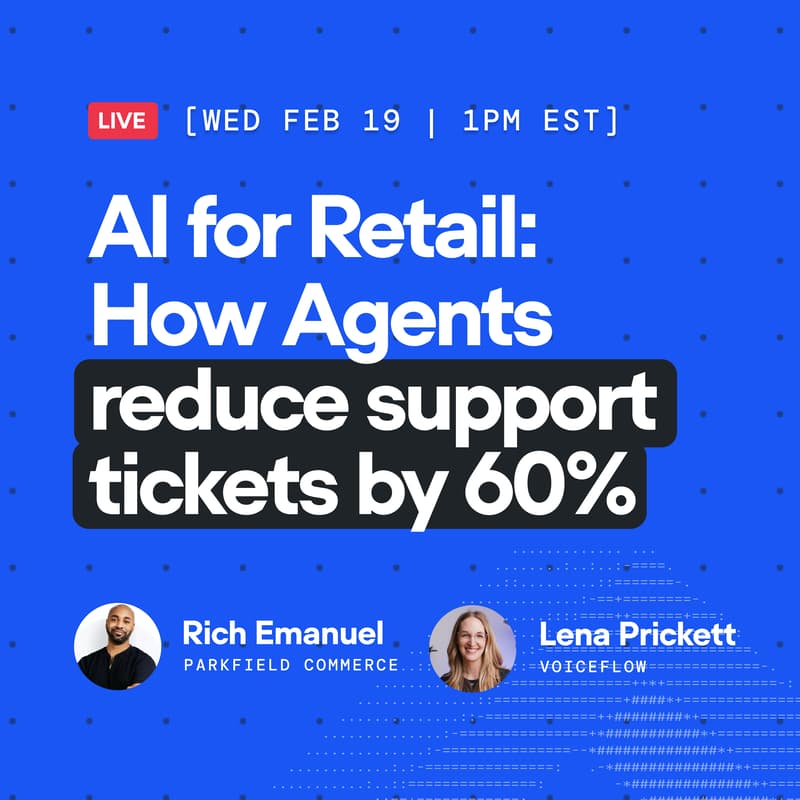 LIVE [WED FEB 19 | 1PM EST]

AI for Retail: How Agents reduce support tickets by 60%

Rich Emanuel
PARKFIELD COMMERCE

Lena Prickett
VOICEFLOW